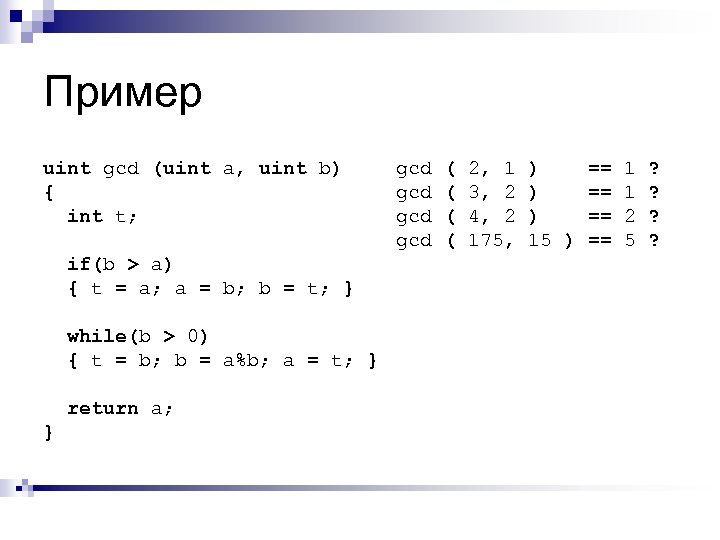 Пример

uint gcd (uint a, uint b)
{
  int t;

  if(b > a)
  { t = a; a = b; b = t; }

  while(b > 0)
  { t = b; b = a%b; a = t; }

  return a;
}

gcd ( 2, 1 ) == 1 ?
gcd ( 3, 2 ) == 1 ?
gcd ( 4, 2 ) == 2 ?
gcd ( 175, 15 ) == 5 ?